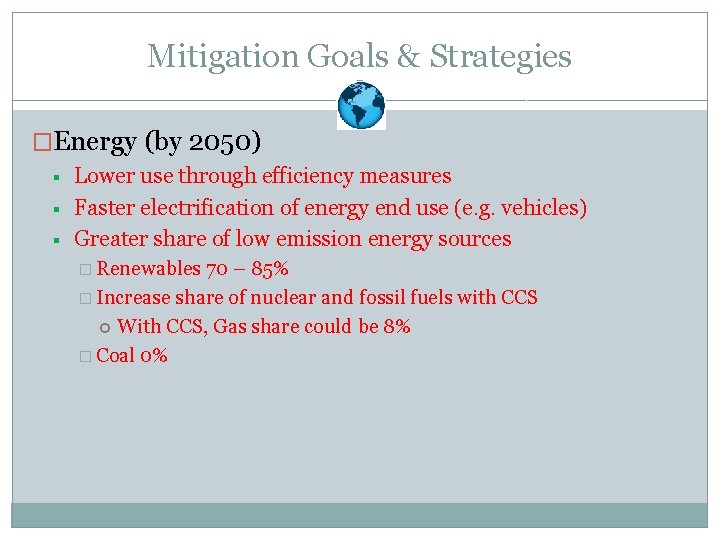 Mitigation Goals & Strategies

Energy (by 2050)

- Lower use through efficiency measures
- Faster electrification of energy end use (e.g. vehicles)
- Greater share of low emission energy sources
  - Renewables 70 – 85%
  - Increase share of nuclear and fossil fuels with CCS
    - With CCS, Gas share could be 8%
  - Coal 0%